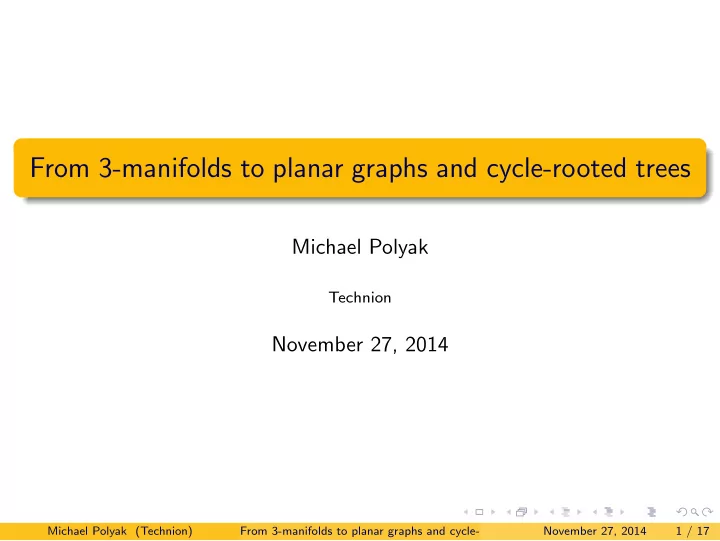 From 3-manifolds to planar graphs and cycle-rooted trees

Michael Polyak

Technion

November 27, 2014

Michael Polyak (Technion) From 3-manifolds to planar graphs and cycle- November 27, 2014 1 / 17